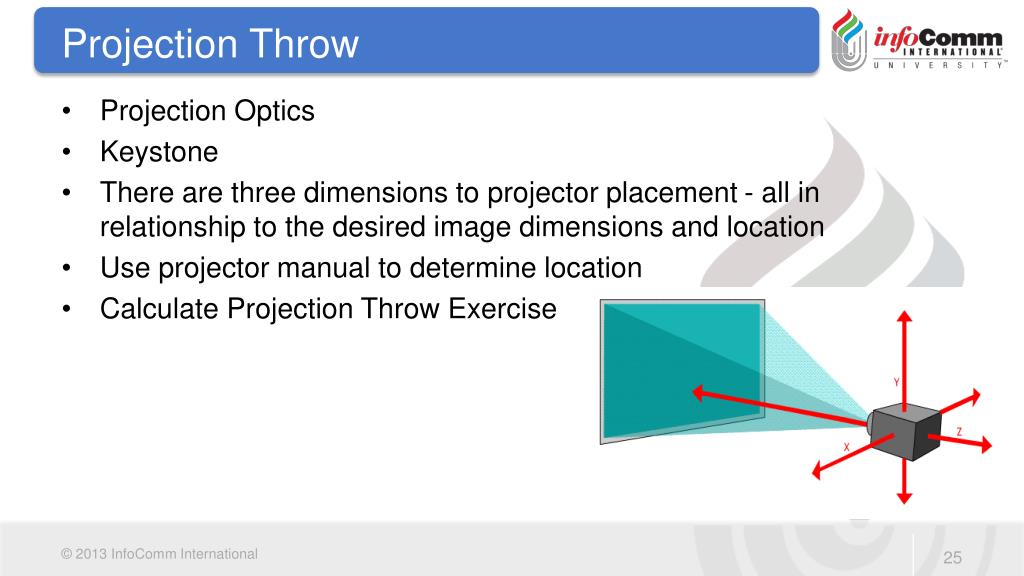 Projection Throw

infoComm INTERNATIONAL UNIVERSITY

• Projection Optics
• Keystone
• There are three dimensions to projector placement - all in relationship to the desired image dimensions and location
• Use projector manual to determine location
• Calculate Projection Throw Exercise

Y
X
Z

© 2013 InfoComm International

25